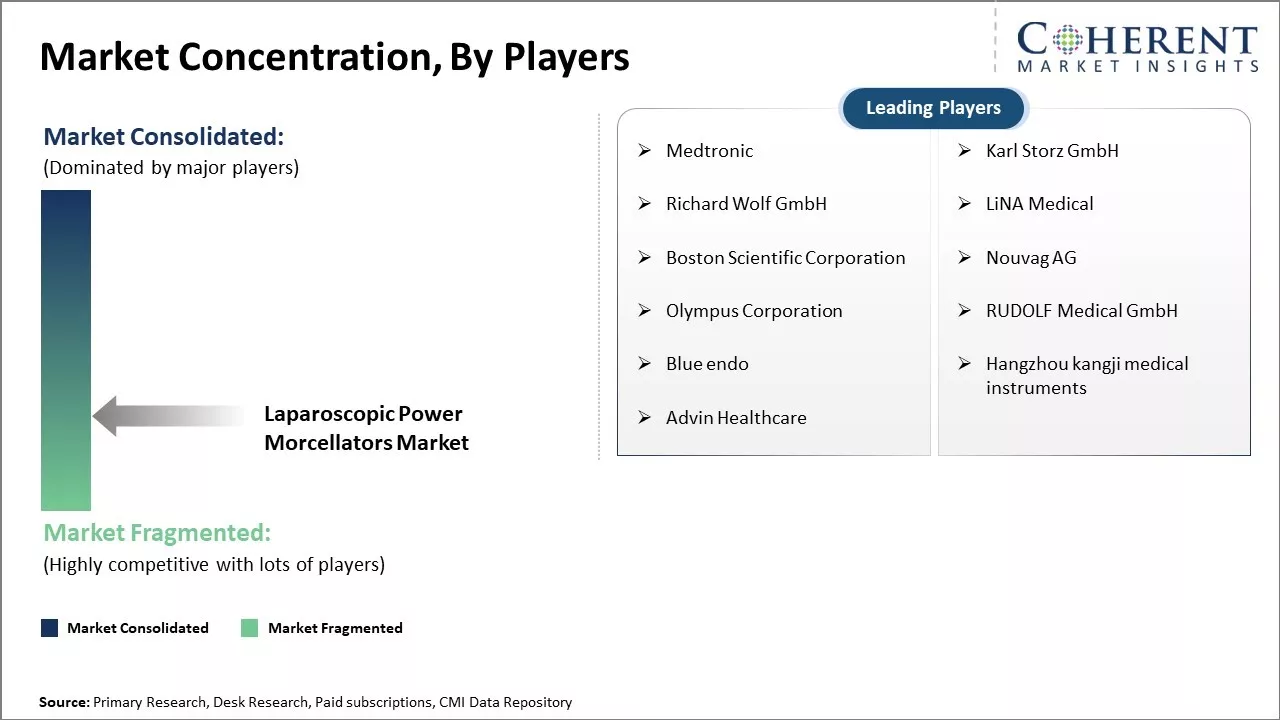 Market Concentration, By Players

COHERENT
MARKET INSIGHTS

Market Consolidated:
(Dominated by major players)

Laparoscopic Power Morcellators Market

Market Fragmented:
(Highly competitive with lots of players)

Market Consolidated   Market Fragmented

Leading Players

➢ Medtronic
➢ Richard Wolf GmbH
➢ Boston Scientific Corporation
➢ Olympus Corporation
➢ Blue endo
➢ Advin Healthcare

➢ Karl Storz GmbH
➢ LiNA Medical
➢ Nouvag AG
➢ RUDOLF Medical GmbH
➢ Hangzhou kangji medical instruments

Source: Primary Research, Desk Research, Paid subscriptions, CMI Data Repository